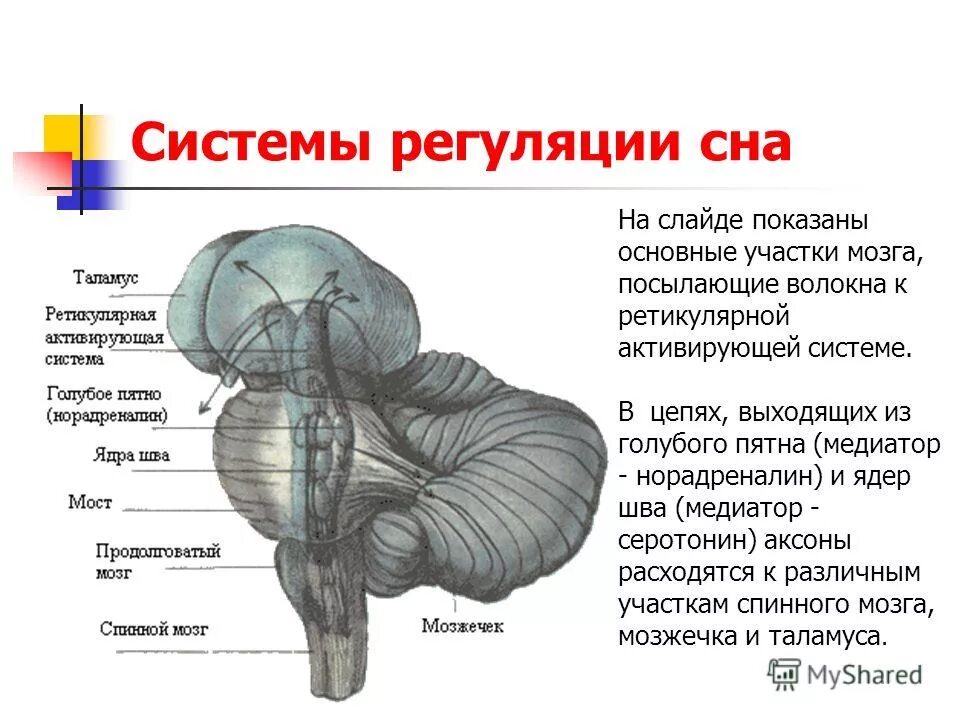 Системы регуляции сна

Таламус

Ретикулярная активирующая система

Голубое пятно (норадреналин)

Ядра шва

Мост

Продолговатый мозг

Спинной мозг

Мозжечек

На слайде показаны основные участки мозга, посылающие волокна к ретикулярной активирующей системе.

В цепях, выходящих из голубого пятна (медиатор - норадреналин) и ядер шва (медиатор - серотонин) аксоны расходятся к различным участкам спинного мозга, мозжечка и таламуса.

MyShared